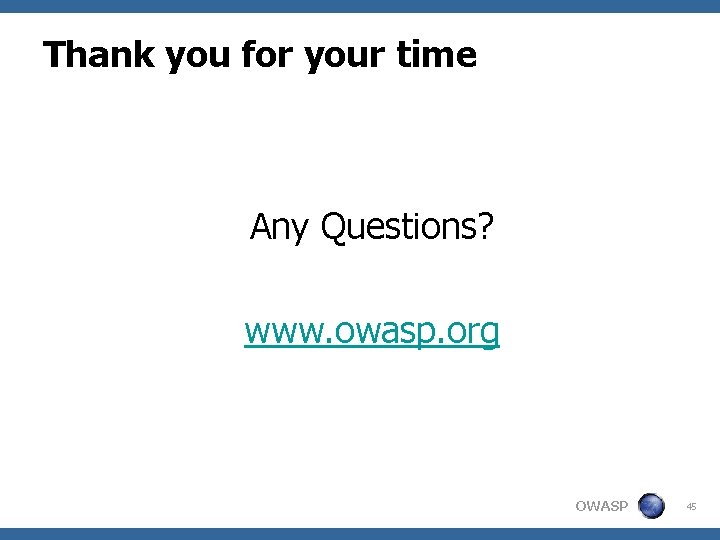 Thank you for your time

Any Questions?

www.owasp.org

OWASP

45